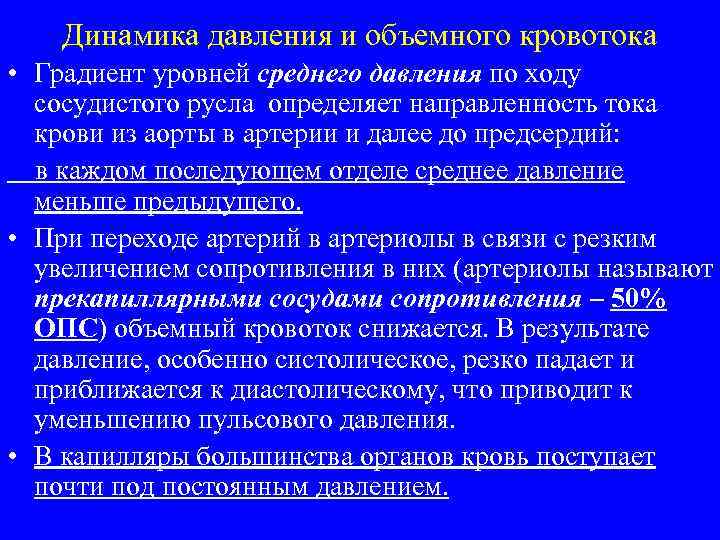 Динамика давления и объемного кровотока

• Градиент уровней среднего давления по ходу сосудистого русла определяет направленность тока крови из аорты в артерии и далее до предсердий:

в каждом последующем отделе среднее давление меньше предыдущего.

• При переходе артерий в артериолы в связи с резким увеличением сопротивления в них (артериолы называют прекапиллярными сосудами сопротивления – 50% ОПС) объемный кровоток снижается. В результате давление, особенно систолическое, резко падает и приближается к диастолическому, что приводит к уменьшению пульсового давления.

• В капилляры большинства органов кровь поступает почти под постоянным давлением.